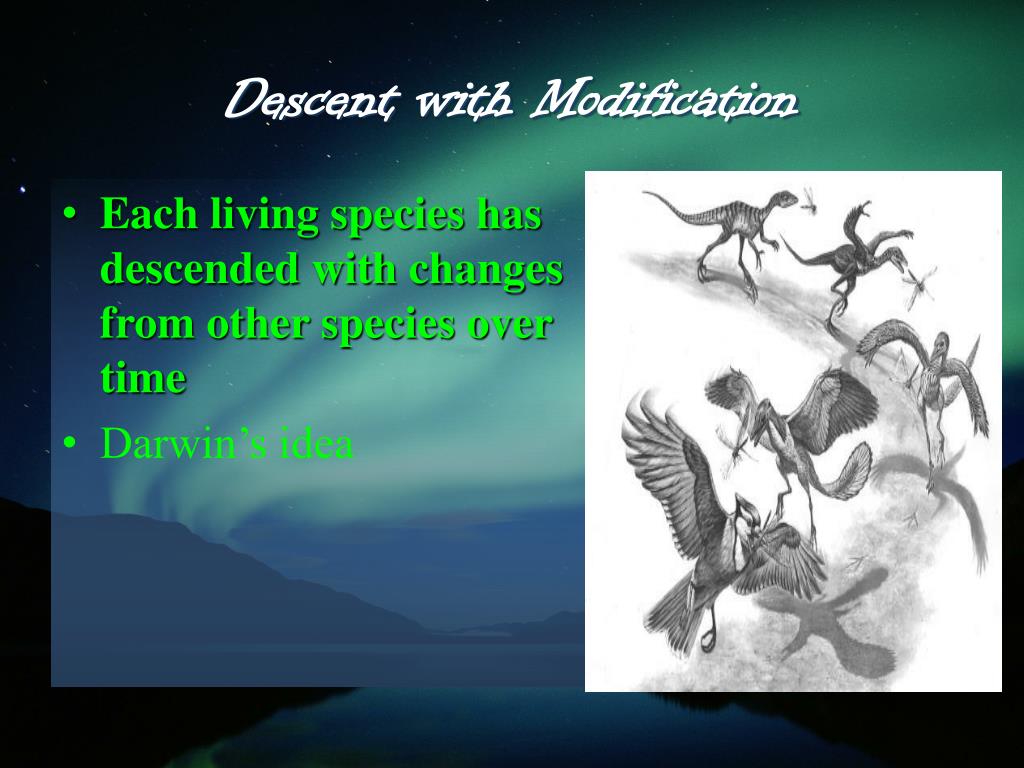 Descent with Modification

• Each living species has descended with changes from other species over time
• Darwin's idea